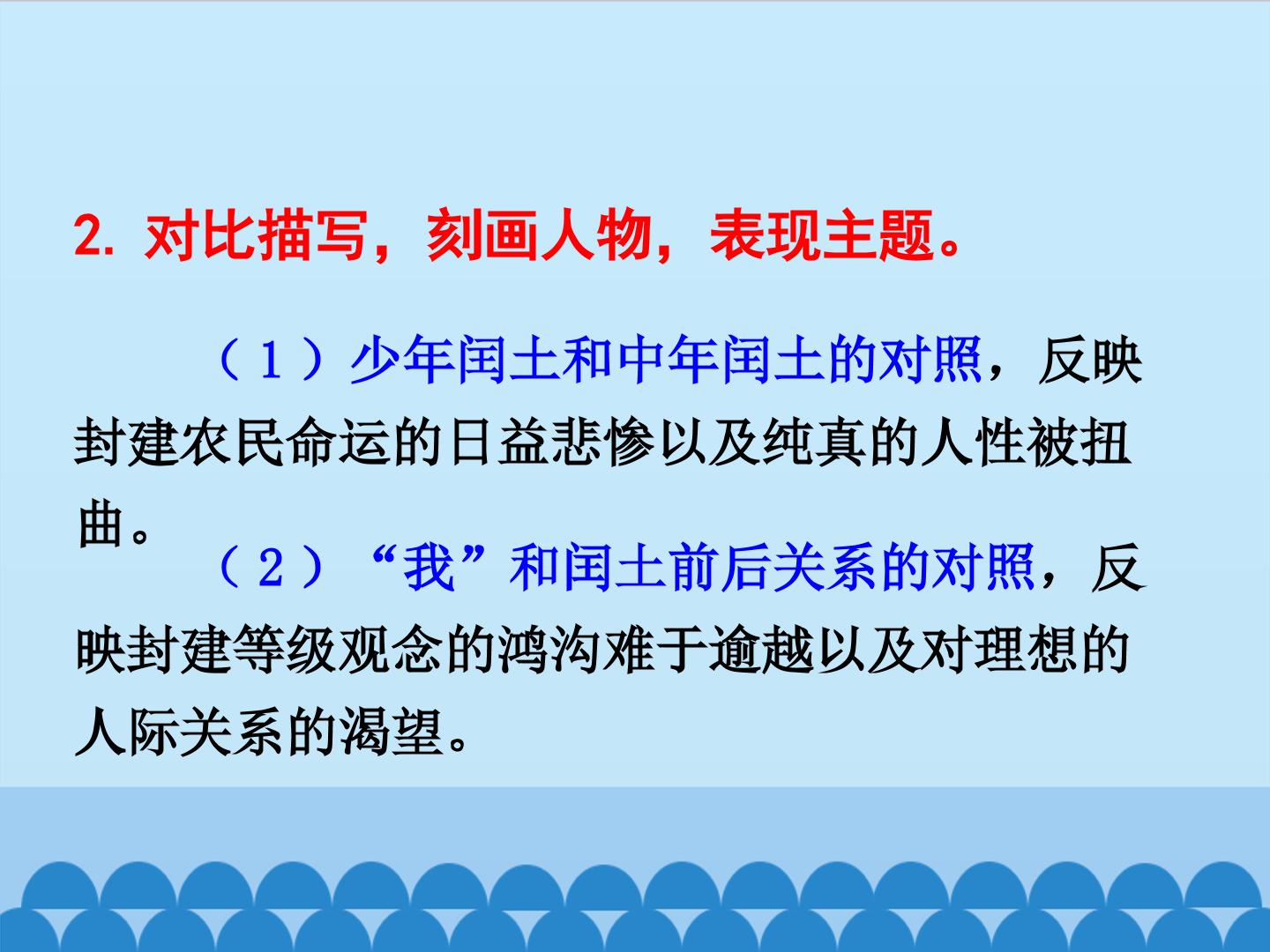 2.对比描写，刻画人物，表现主题。

（1）少年闰土和中年闰土的对照，反映封建农民命运的日益悲惨以及纯真的人性被扭曲。

（2）“我”和闰土前后关系的对照，反映封建等级观念的鸿沟难于逾越以及对理想的人际关系的渴望。